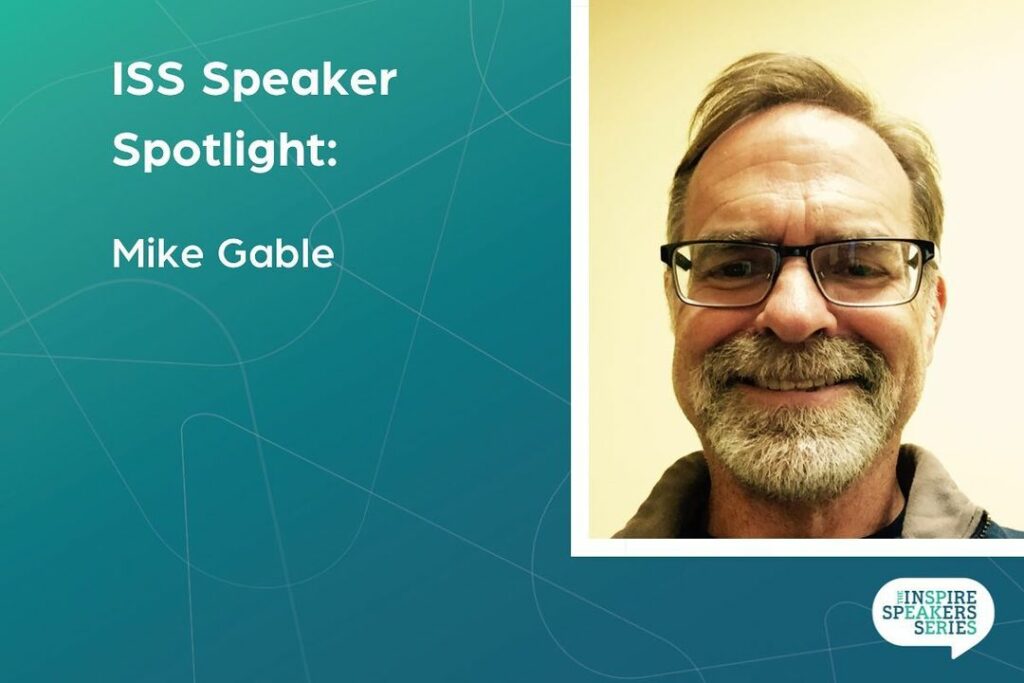 ISS Speaker Spotlight:

Mike Gable

THE INSPIRE SPEAKERS SERIES